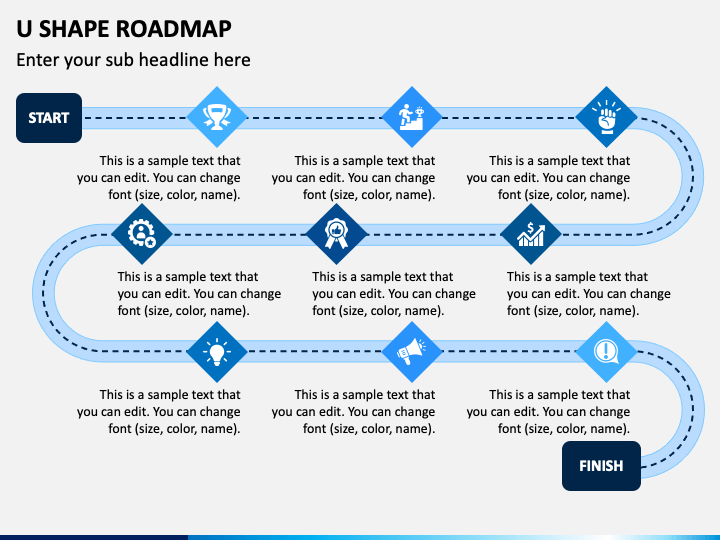 U SHAPE ROADMAP

Enter your sub headline here

START

This is a sample text that you can edit. You can change font (size, color, name).

This is a sample text that you can edit. You can change font (size, color, name).

This is a sample text that you can edit. You can change font (size, color, name).

This is a sample text that you can edit. You can change font (size, color, name).

This is a sample text that you can edit. You can change font (size, color, name).

This is a sample text that you can edit. You can change font (size, color, name).

This is a sample text that you can edit. You can change font (size, color, name).

This is a sample text that you can edit. You can change font (size, color, name).

This is a sample text that you can edit. You can change font (size, color, name).

FINISH